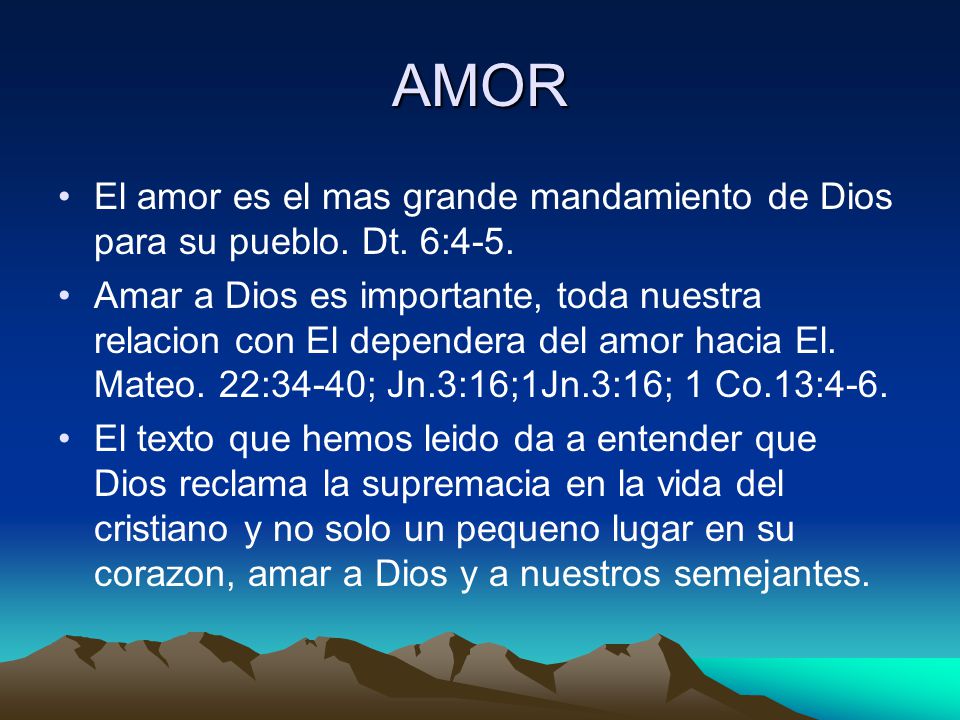 AMOR

• El amor es el mas grande mandamiento de Dios para su pueblo. Dt. 6:4-5.

• Amar a Dios es importante, toda nuestra relacion con El dependera del amor hacia El. Mateo. 22:34-40; Jn.3:16;1Jn.3:16; 1 Co.13:4-6.

• El texto que hemos leido da a entender que Dios reclama la supremacia en la vida del cristiano y no solo un pequeno lugar en su corazon, amar a Dios y a nuestros semejantes.